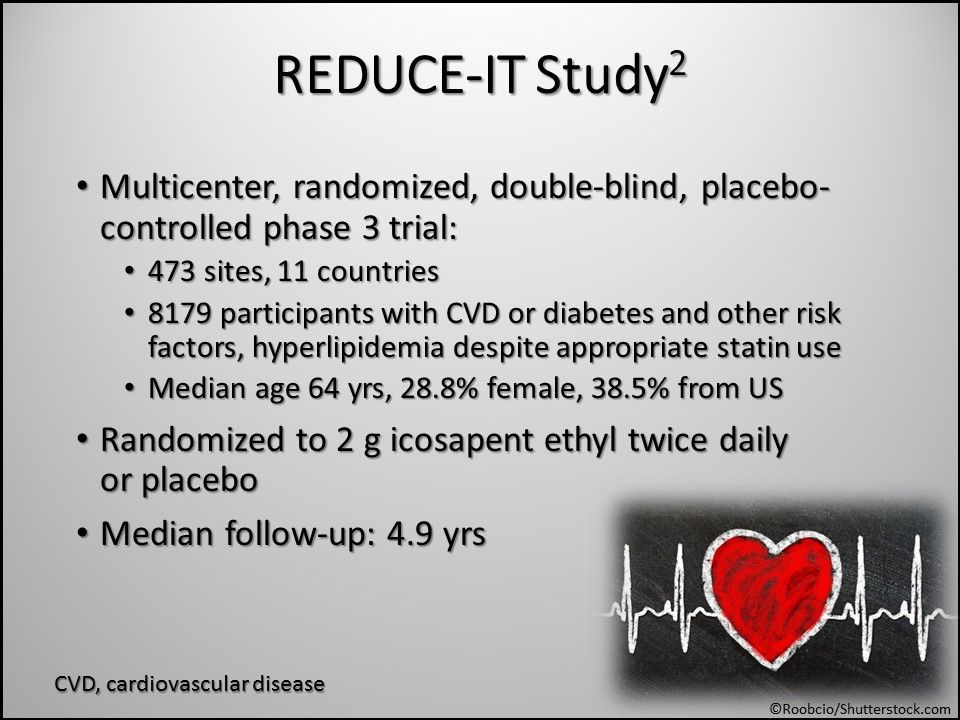 REDUCE-IT Study$^2$

• Multicenter, randomized, double-blind, placebo-controlled phase 3 trial:
  • 473 sites, 11 countries
  • 8179 participants with CVD or diabetes and other risk factors, hyperlipidemia despite appropriate statin use
  • Median age 64 yrs, 28.8% female, 38.5% from US
• Randomized to 2 g icosapent ethyl twice daily or placebo
• Median follow-up: 4.9 yrs

CVD, cardiovascular disease

©Roobcio/Shutterstock.com